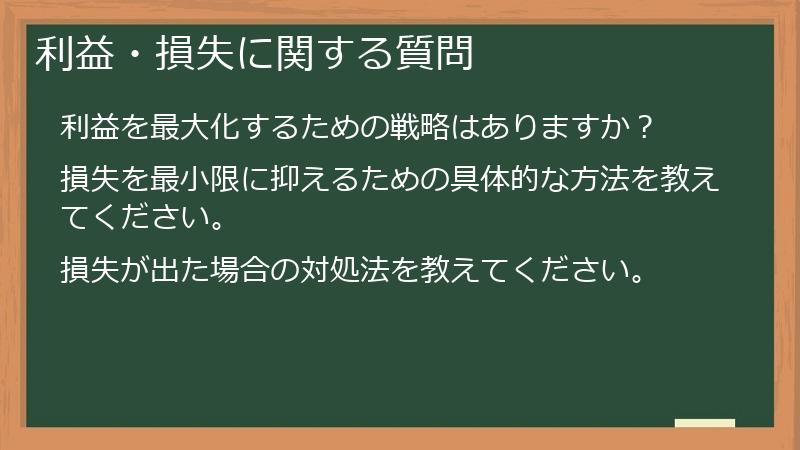 利益・損失に関する質問

利益を最大化するための戦略はありますか？

損失を最小限に抑えるための具体的な方法を教えてください。

損失が出た場合の対処法を教えてください。